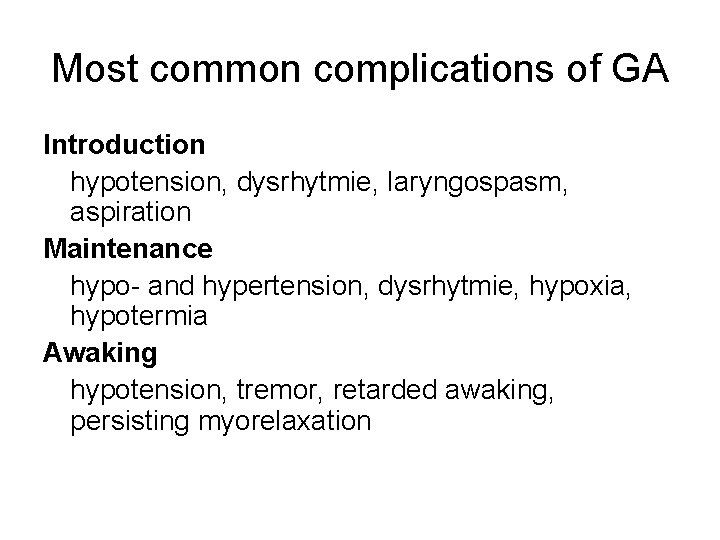 Most common complications of GA

Introduction

hypotension, dysrhytmie, laryngospasm, aspiration

Maintenance

hypo- and hypertension, dysrhytmie, hypoxia, hypotermia

Awaking

hypotension, tremor, retarded awaking, persisting myorelaxation